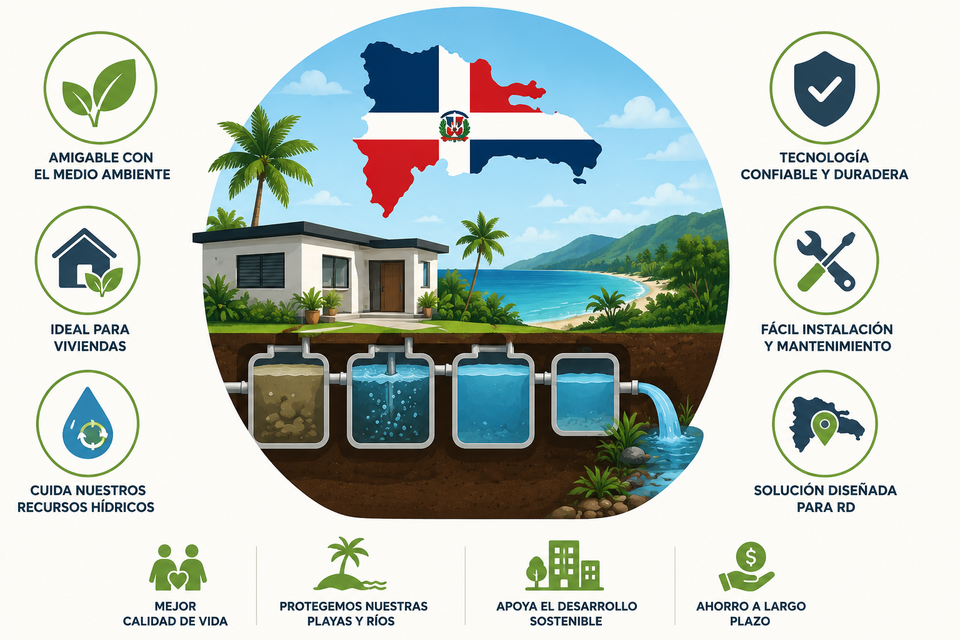 AMIGABLE CON
EL MEDIO AMBIENTE

IDEAL PARA
VIVIENDAS

CUIDA NUESTROS
RECURSOS HÍDRICOS

TECNOLOGÍA
CONFIABLE Y DURADERA

FÁCIL INSTALACIÓN
Y MANTENIMIENTO

SOLUCIÓN DISEÑADA
PARA RD

MEJOR
CALIDAD DE VIDA

PROTEGEMOS NUESTRAS
PLAYAS Y RÍOS

APOYA EL DESARROLLO
SOSTENIBLE

AHORRO A LARGO
PLAZO